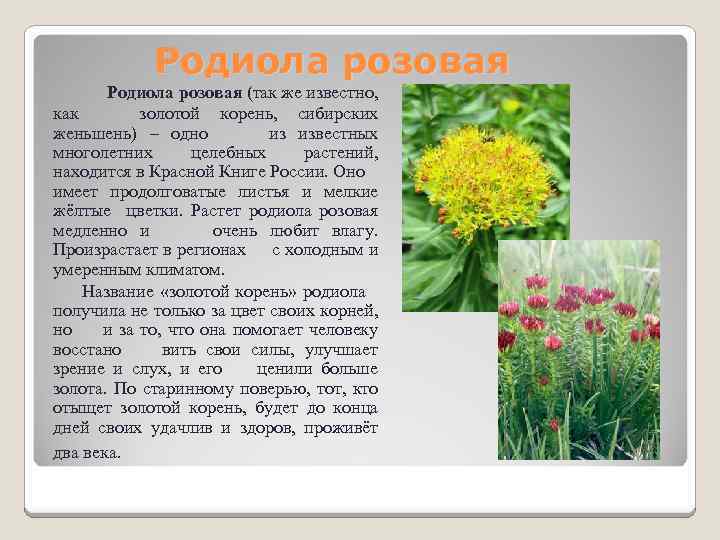 Родиола розовая

Родиола розовая (так же известно, как золотой корень, сибирских женьшень) – одно из известных многолетних целебных растений, находится в Красной Книге России. Оно имеет продолговатые листья и мелкие жёлтые цветки. Растет родиола розовая медленно и очень любит влагу. Произрастает в регионах с холодным и умеренным климатом.

Название «золотой корень» родиола получила не только за цвет своих корней, но и за то, что она помогает человеку восстано вить свои силы, улучшает зрение и слух, и его ценили больше золота. По старинному поверью, тот, кто отыщет золотой корень, будет до конца дней своих удачлив и здоров, проживёт два века.